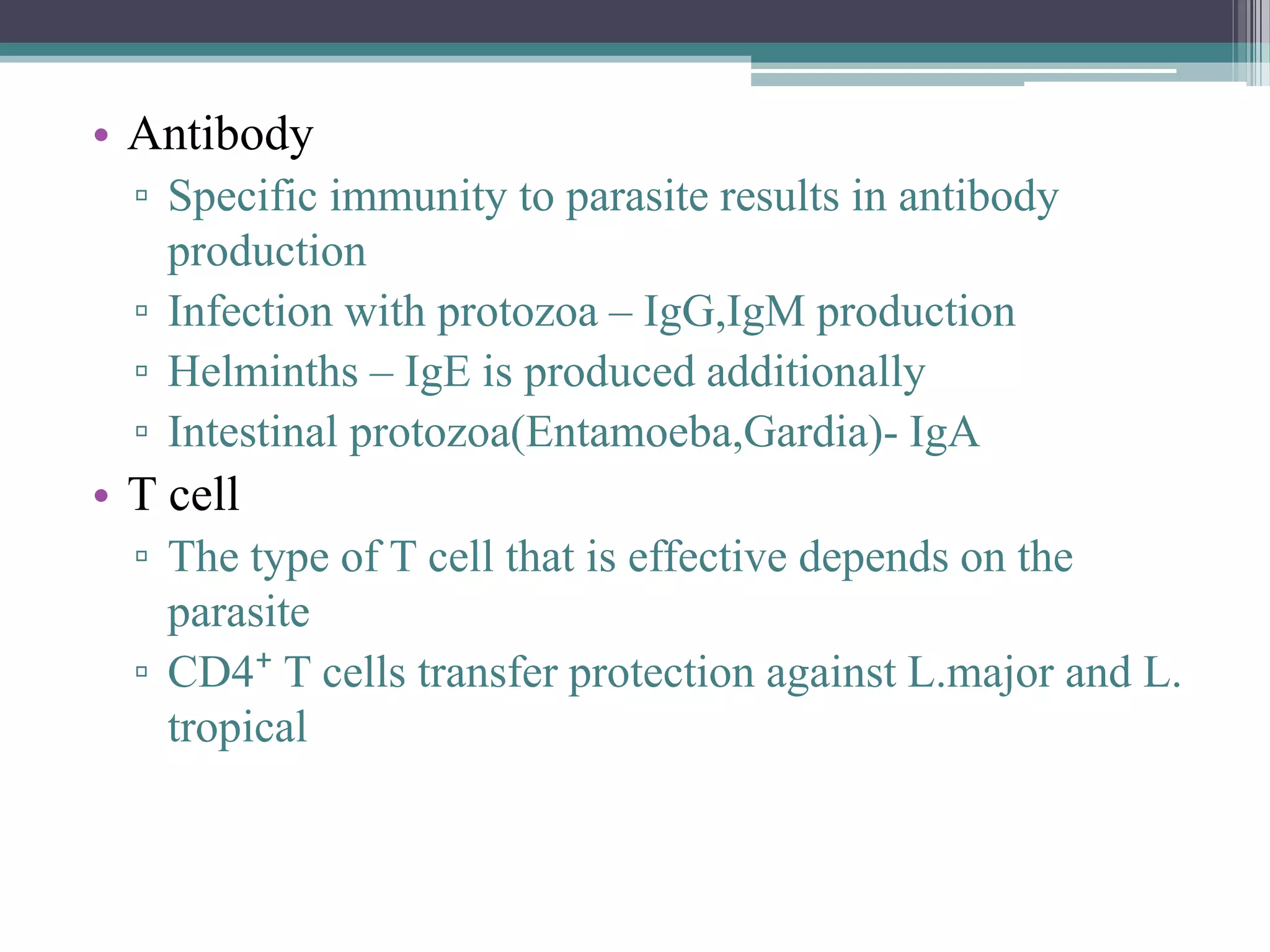 • Antibody
▫ Specific immunity to parasite results in antibody production
▫ Infection with protozoa – IgG,IgM production
▫ Helminths – IgE is produced additionally
▫ Intestinal protozoa(Entamoeba,Gardia)- IgA
• T cell
▫ The type of T cell that is effective depends on the parasite
▫ $CD4^+$ T cells transfer protection against L.major and L. tropical